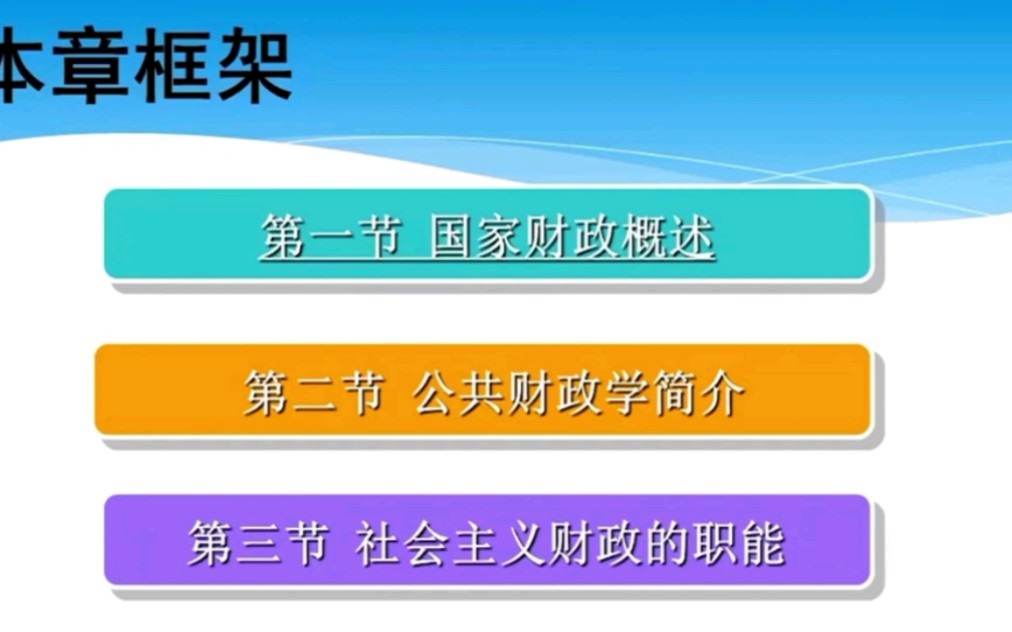 本章框架

第一节 国家财政概述

第二节 公共财政学简介

第三节 社会主义财政的职能